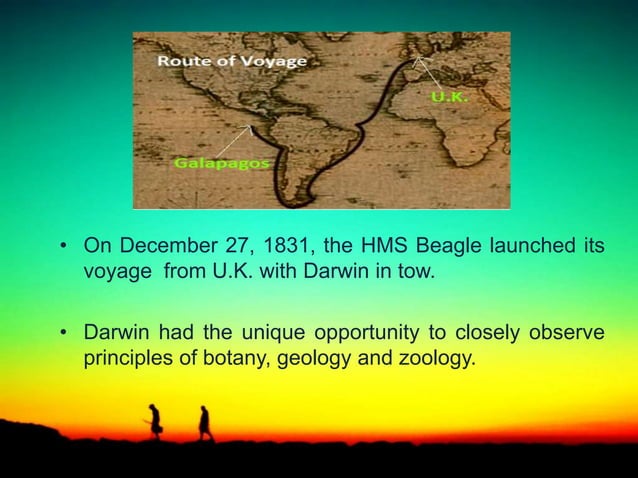 Route of Voyage

U.K.

Galapagos

• On December 27, 1831, the HMS Beagle launched its voyage from U.K. with Darwin in tow.

• Darwin had the unique opportunity to closely observe principles of botany, geology and zoology.